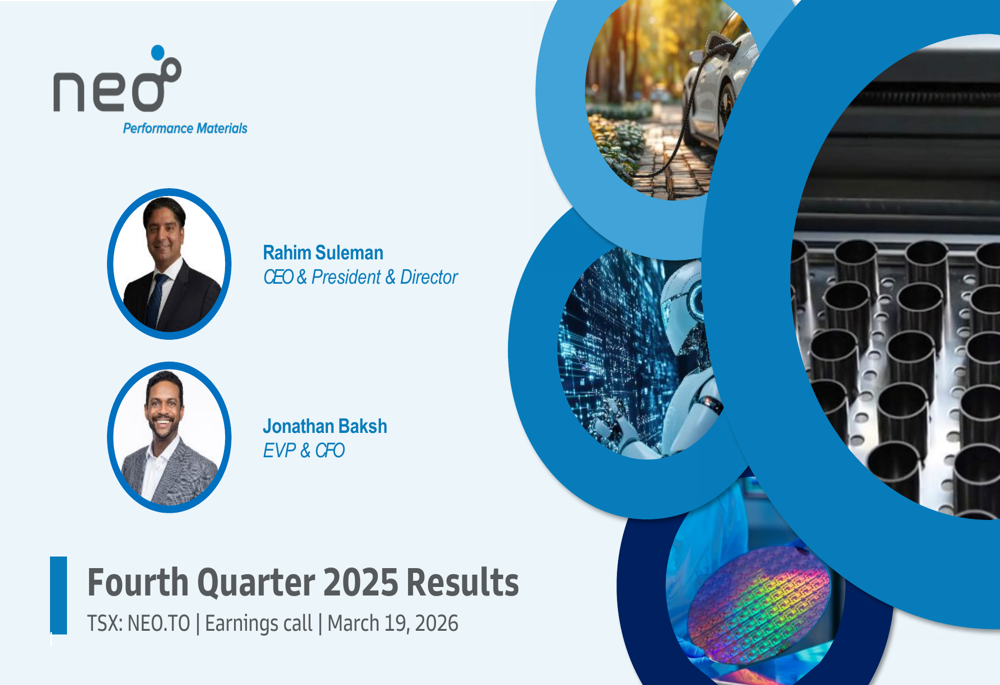 neo
Performance Materials

Rahim Suleman
CEO & President & Director

Jonathan Baksh
EVP & CFO

Fourth Quarter 2025 Results
TSX: NEO.TO | Earnings call | March 19, 2026